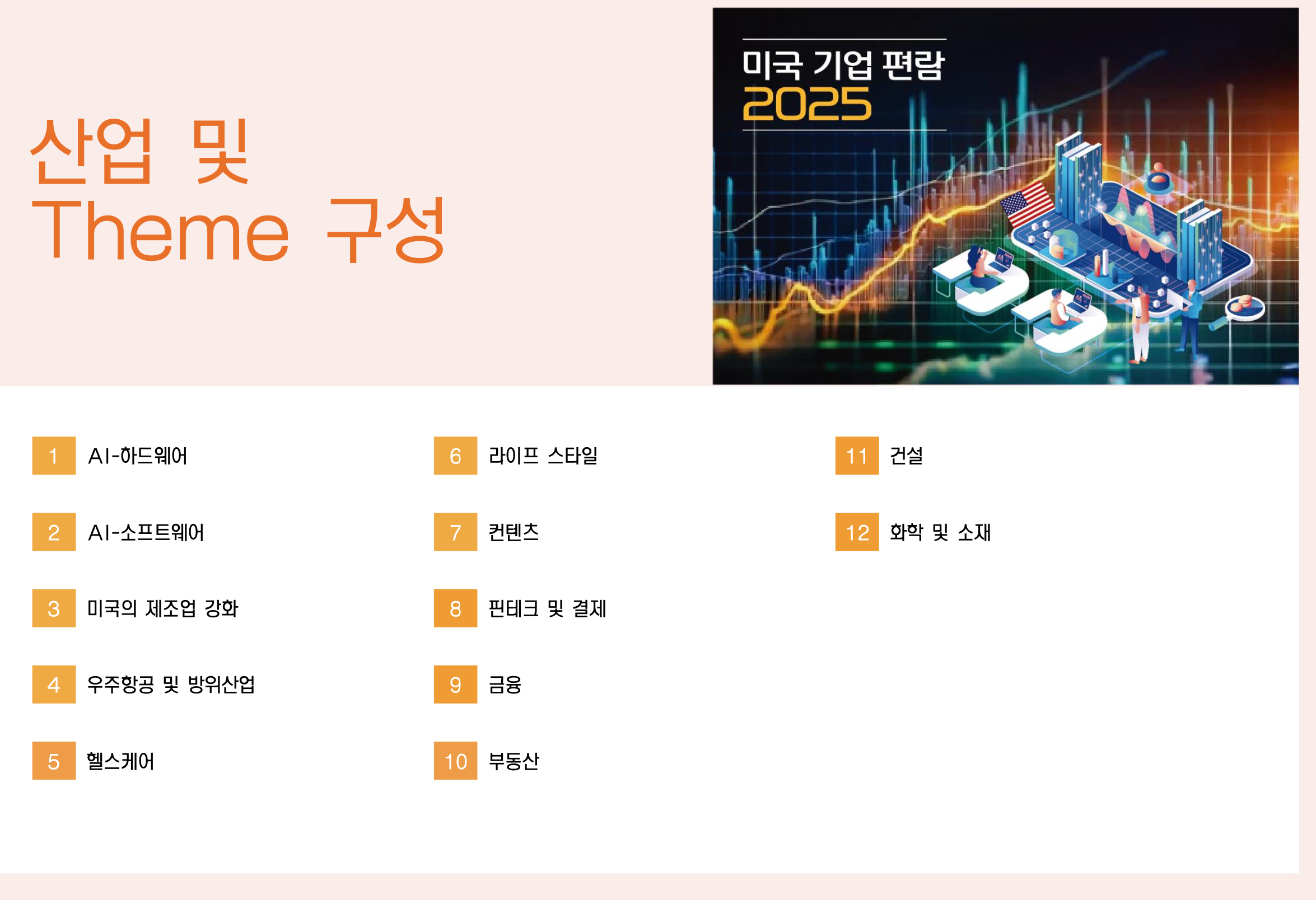 산업 및
Theme 구성

미국 기업 편람
2025

1 AI-하드웨어

2 AI-소프트웨어

3 미국의 제조업 강화

4 우주항공 및 방위산업

5 헬스케어

6 라이프 스타일

7 컨텐츠

8 핀테크 및 결제

9 금융

10 부동산

11 건설

12 화학 및 소재